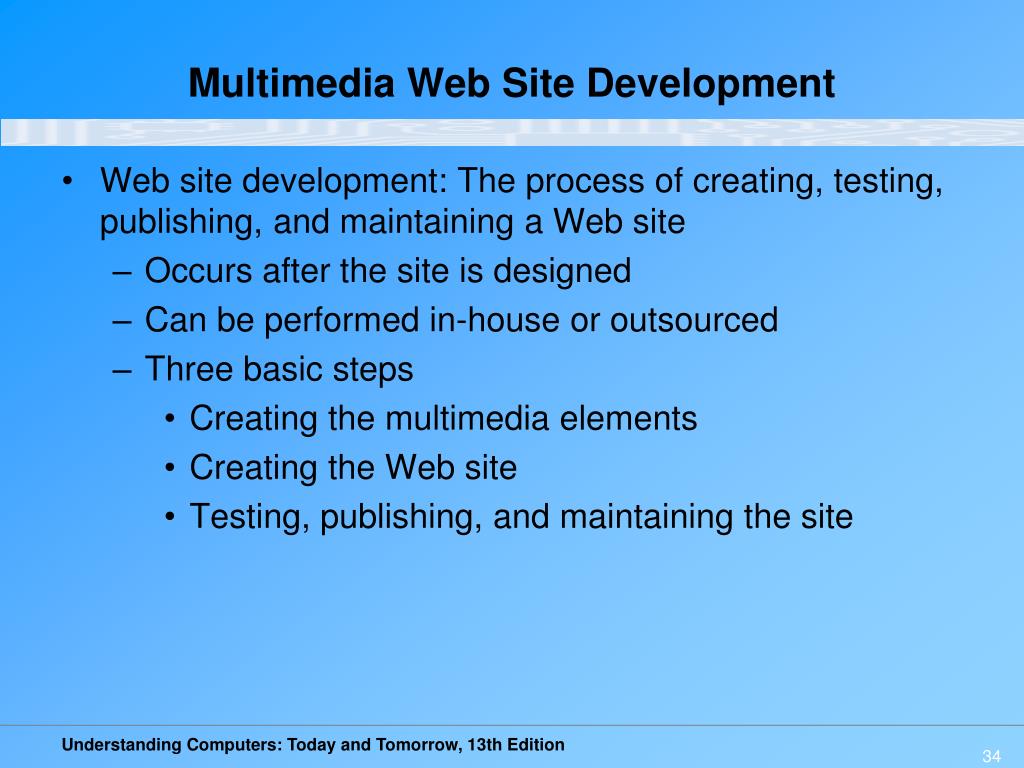 Multimedia Web Site Development

• Web site development: The process of creating, testing, publishing, and maintaining a Web site
– Occurs after the site is designed
– Can be performed in-house or outsourced
– Three basic steps
• Creating the multimedia elements
• Creating the Web site
• Testing, publishing, and maintaining the site

Understanding Computers: Today and Tomorrow, 13th Edition

34